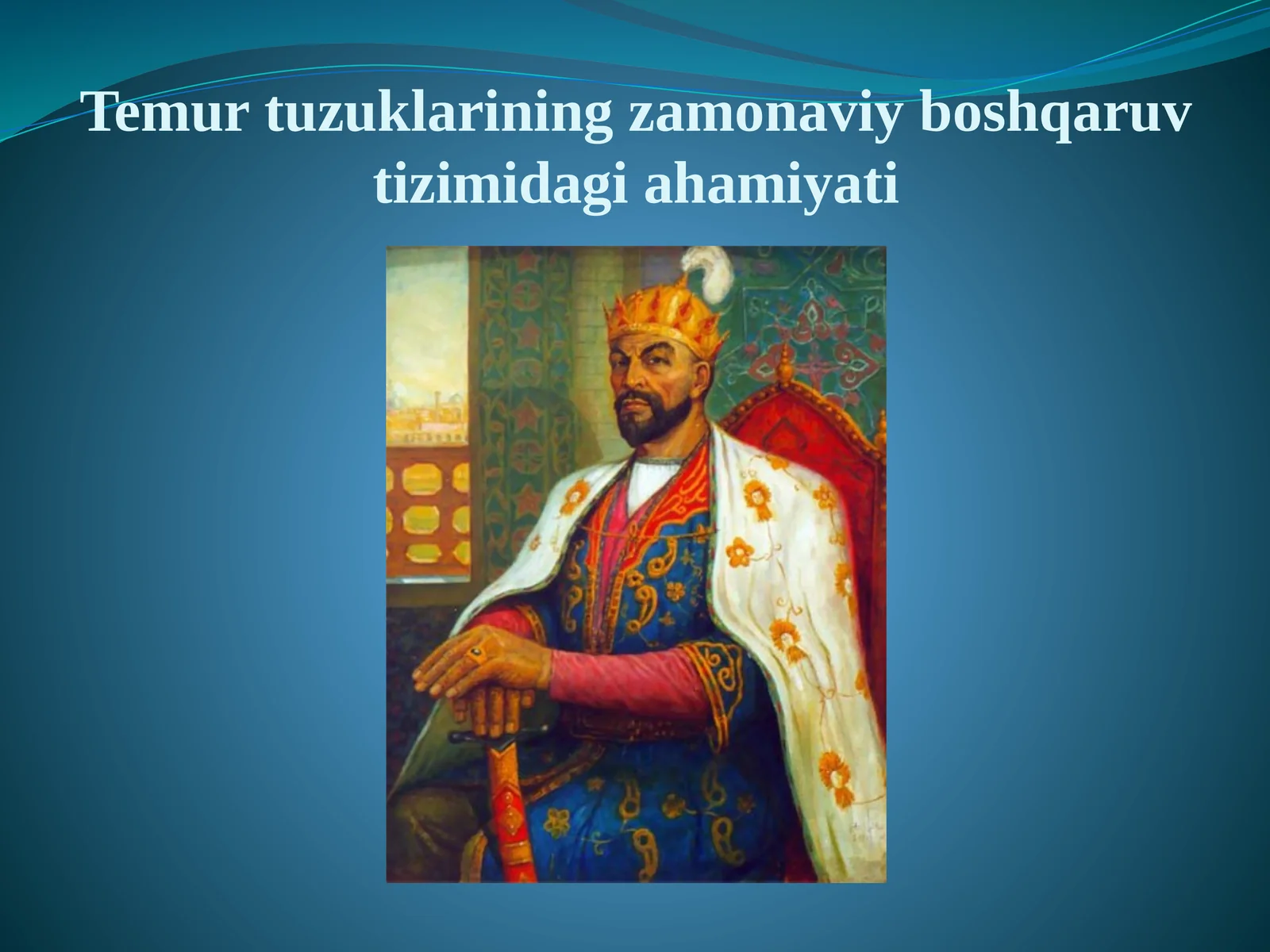 Temur tuzuklarining zamonaviy boshqaruv tizimidagi ahamiyati